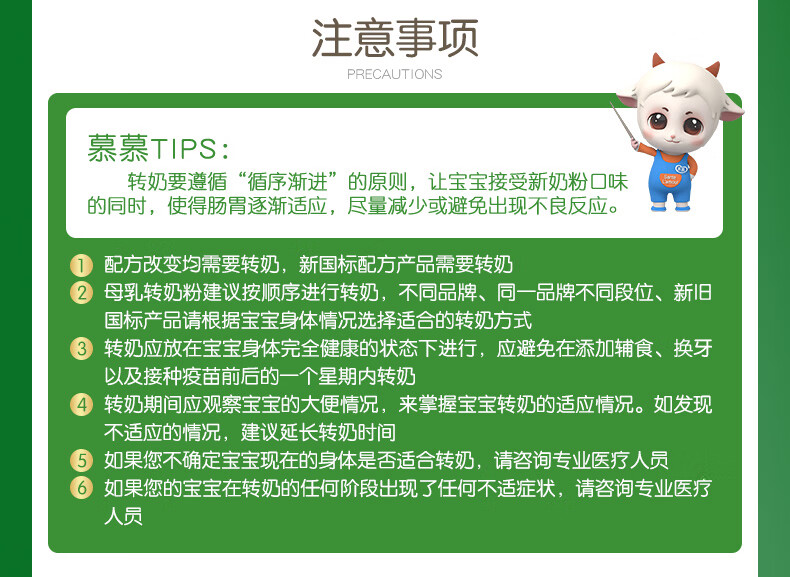 注意事项

PRECAUTIONS

慕慕TIPS：

转奶要遵循“循序渐进”的原则，让宝宝接受新奶粉口味的同时，使得肠胃逐渐适应，尽量减少或避免出现不良反应。

1 配方改变均需要转奶，新国标配方产品需要转奶

2 母乳转奶粉建议按顺序进行转奶，不同品牌、同一品牌不同段位、新旧国标产品请根据宝宝身体情况选择适合的转奶方式

3 转奶应放在宝宝身体完全健康的状态下进行，应避免在添加辅食、换牙以及接种疫苗前后的一个星期内转奶

4 转奶期间应观察宝宝的大便情况，来掌握宝宝转奶的适应情况。如发现不适应的情况，建议延长转奶时间

5 如果您不确定宝宝现在的身体是否适合转奶，请咨询专业医疗人员

6 如果您的宝宝在转奶的任何阶段出现了任何不适症状，请咨询专业医疗人员